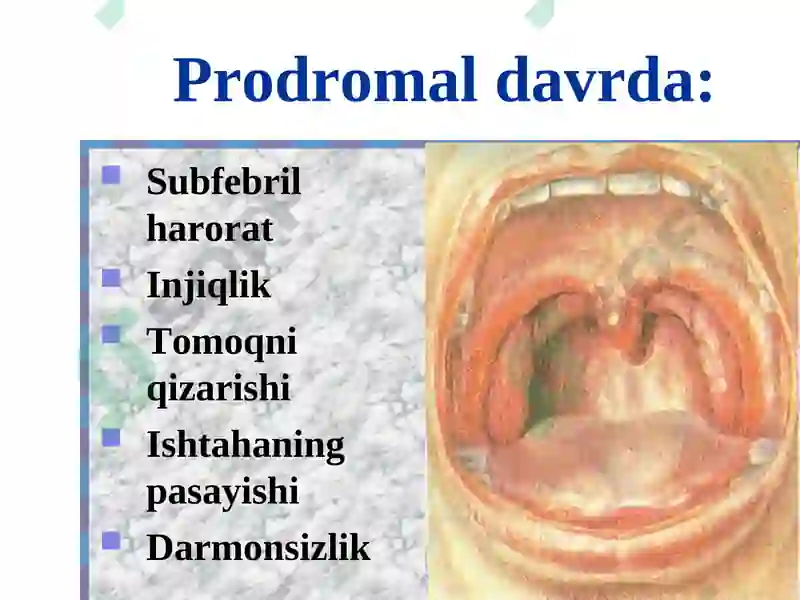 Prodromal davrda:

Subfebril harorat
Injiqlik
Tomoqni qizarishi
Ishtahaning pasayishi
Darmonsizlik